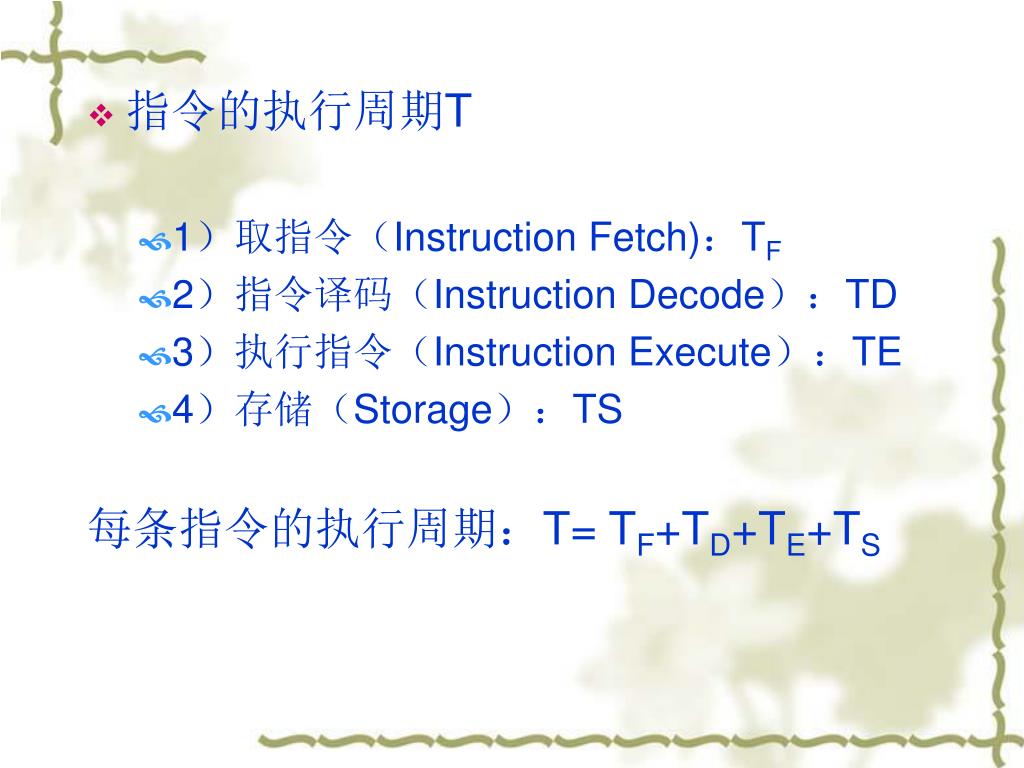 指令的执行周期T

1）取指令（Instruction Fetch)：$T_F$

2）指令译码（Instruction Decode）：TD

3）执行指令（Instruction Execute）：TE

4）存储（Storage）：TS

每条指令的执行周期：$T= T_F+T_D+T_E+T_S$